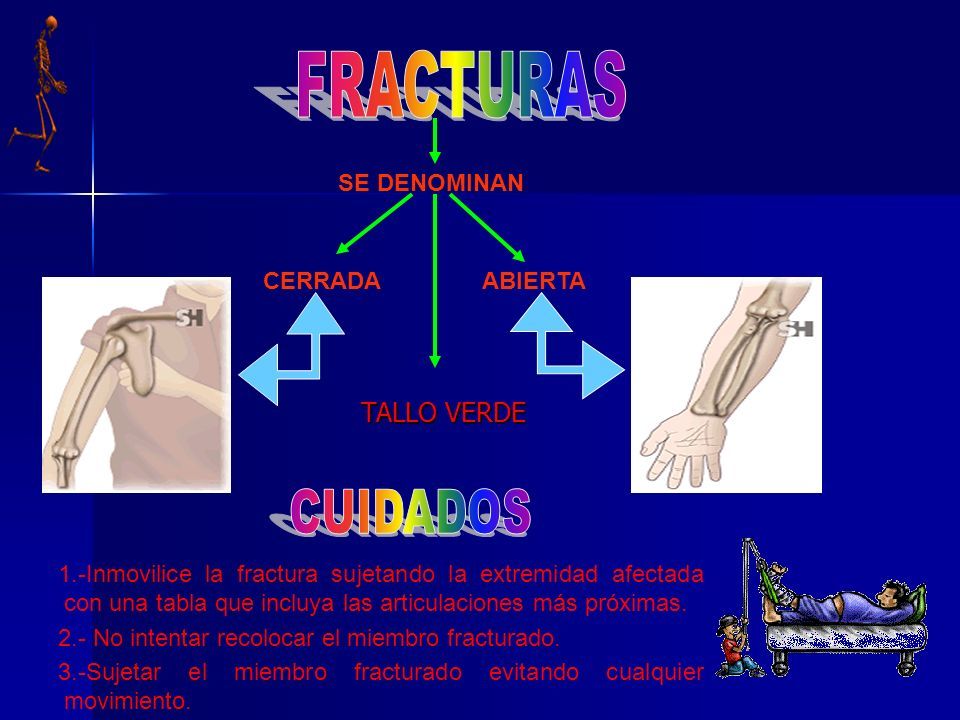 FRACTURAS

SE DENOMINAN

CERRADA

ABIERTA

SH

SH

TALLO VERDE

CUIDADOS

1.-Inmovilice la fractura sujetando la extremidad afectada con una tabla que incluya las articulaciones más próximas.

2.- No intentar recolocar el miembro fracturado.

3.-Sujetar el miembro fracturado evitando cualquier movimiento.